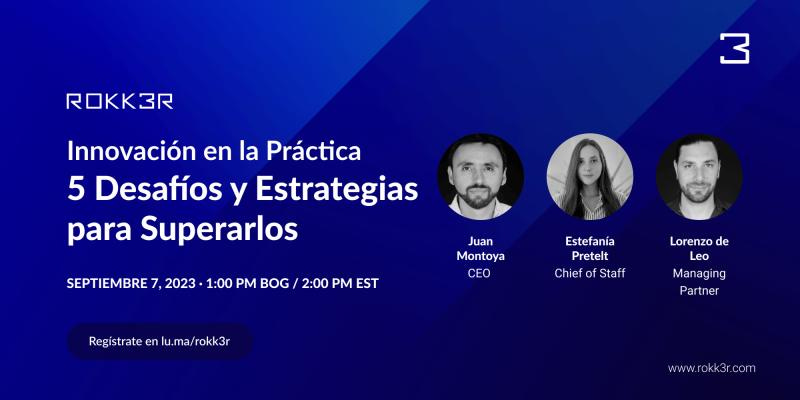 3

ROKK3R

Innovación en la Práctica
5 Desafíos y Estrategias para Superarlos

SEPTIEMBRE 7, 2023 · 1:00 PM BOG / 2:00 PM EST

Regístrate en lu.ma/rokk3r

Juan Montoya
CEO

Estefanía Pretelt
Chief of Staff

Lorenzo de Leo
Managing Partner

www.rokk3r.com